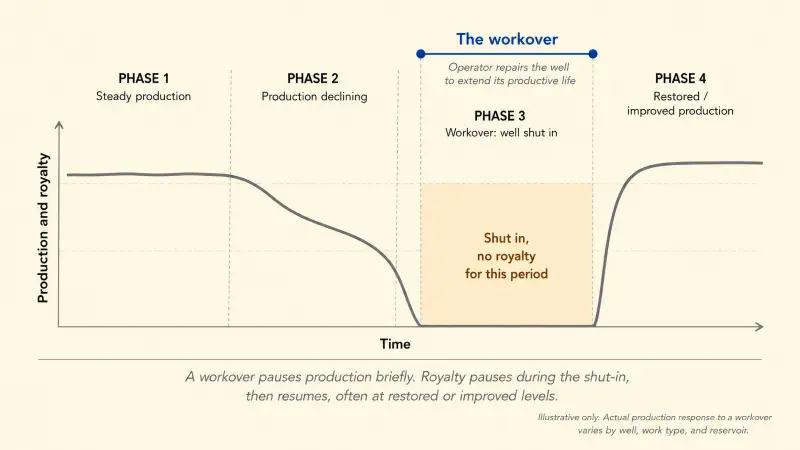 The workover

Operator repairs the well to extend its productive life

PHASE 1
Steady production

PHASE 2
Production declining

PHASE 3
Workover: well shut in

PHASE 4
Restored / improved production

Production and royalty

Shut in, no royalty for this period

Time

A workover pauses production briefly. Royalty pauses during the shut-in, then resumes, often at restored or improved levels.

Illustrative only. Actual production response to a workover varies by well, work type, and reservoir.